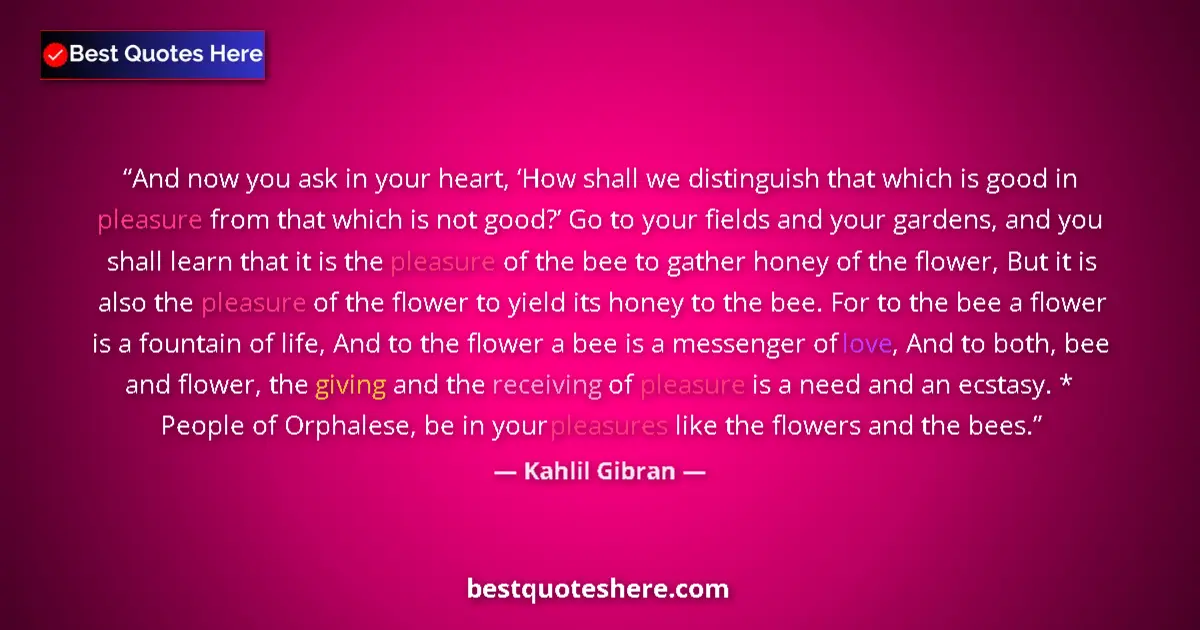 Best Quotes Here

“And now you ask in your heart, ‘How shall we distinguish that which is good in pleasure from that which is not good?’ Go to your fields and your gardens, and you shall learn that it is the pleasure of the bee to gather honey of the flower, But it is also the pleasure of the flower to yield its honey to the bee. For to the bee a flower is a fountain of life, And to the flower a bee is a messenger of love, And to both, bee and flower, the giving and the receiving of pleasure is a need and an ecstasy. * People of Orphalese, be in your pleasures like the flowers and the bees.”

— Kahlil Gibran —

bestquoteshere.com